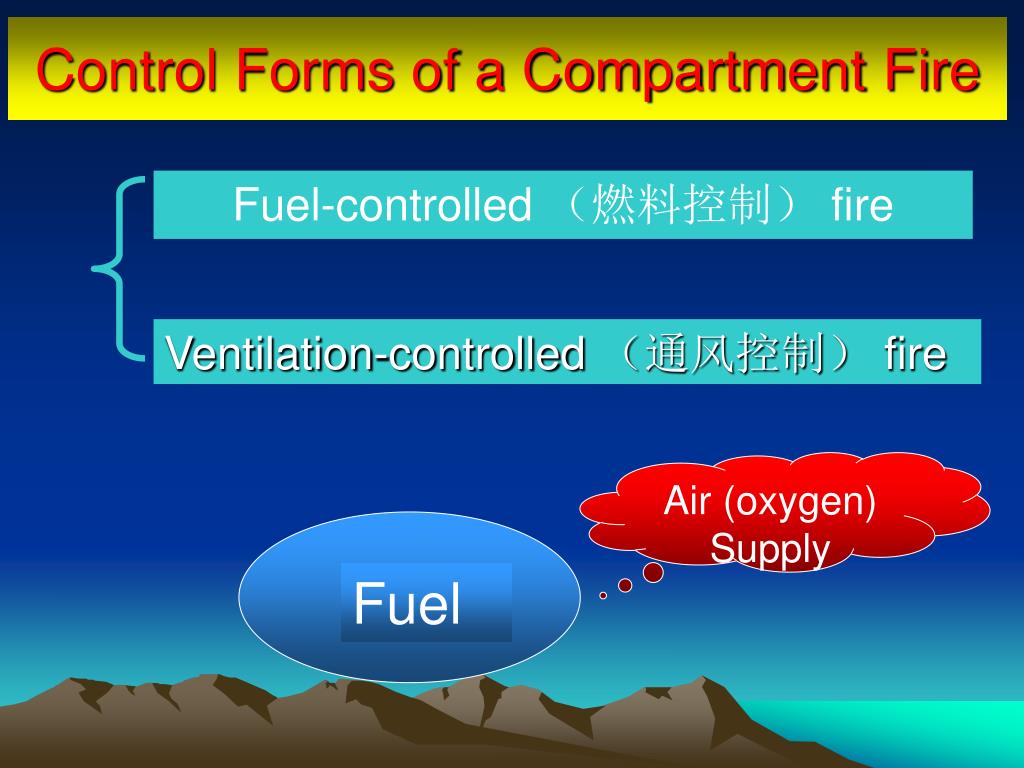 Control Forms of a Compartment Fire

Fuel-controlled （燃料控制） fire

Ventilation-controlled （通风控制） fire

Air (oxygen) Supply

Fuel